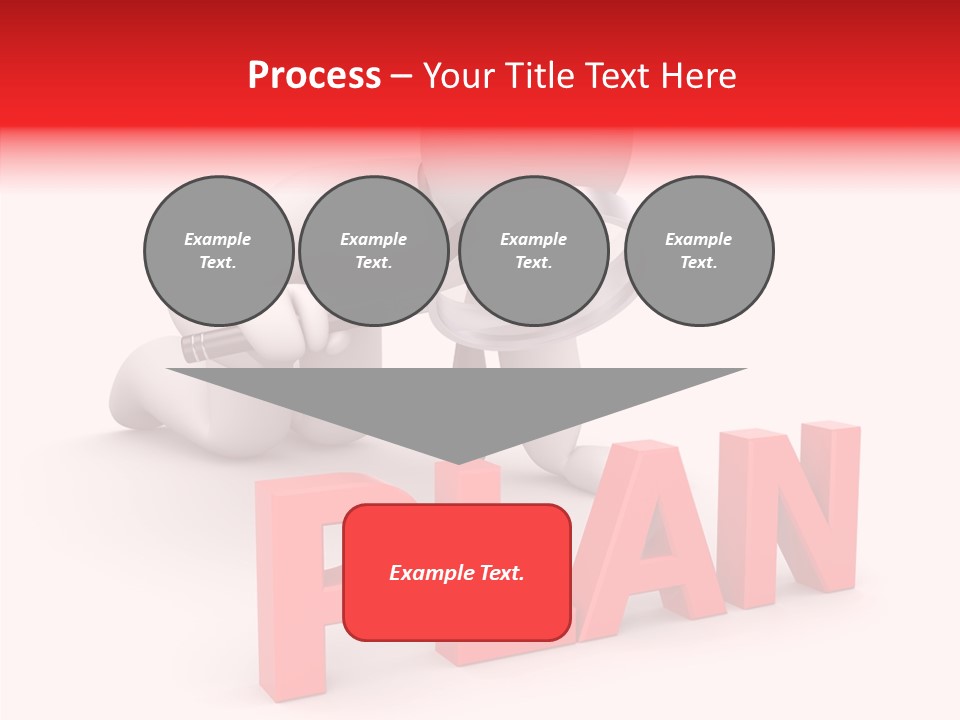 Process – Your Title Text Here

Example Text.

Example Text.

Example Text.

Example Text.

Example Text.

PLAN